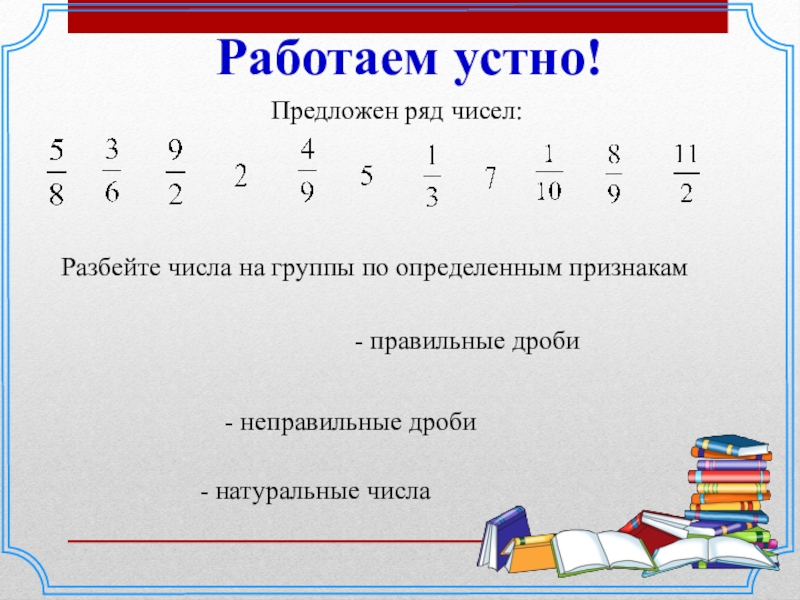 Работаем устно!

Предложен ряд чисел:

$\frac{5}{8}$ $\frac{3}{6}$ $\frac{9}{2}$ $2$ $\frac{4}{9}$ $5$ $\frac{1}{3}$ $7$ $\frac{1}{10}$ $\frac{8}{9}$ $\frac{11}{2}$

Разбейте числа на группы по определенным признакам

- правильные дроби

- неправильные дроби

- натуральные числа